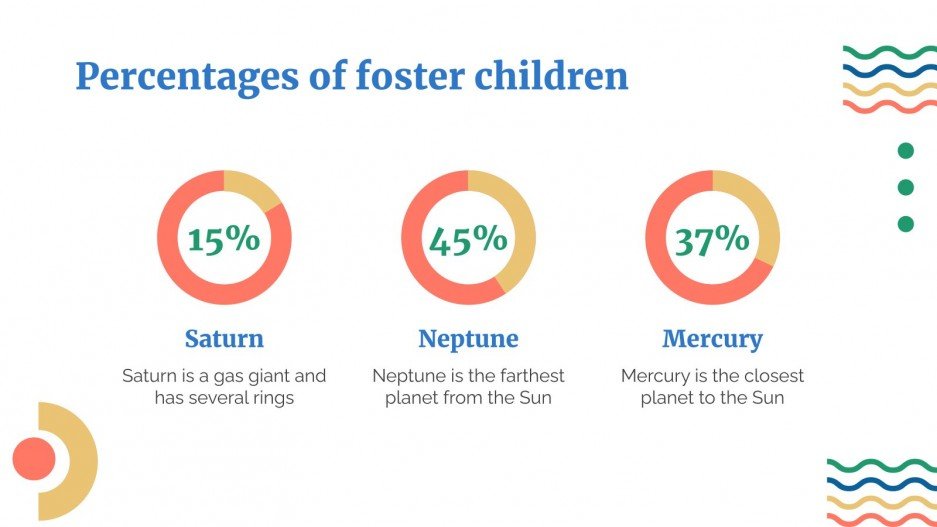 Percentages of foster children

15%

Saturn

Saturn is a gas giant and has several rings

45%

Neptune

Neptune is the farthest planet from the Sun

37%

Mercury

Mercury is the closest planet to the Sun